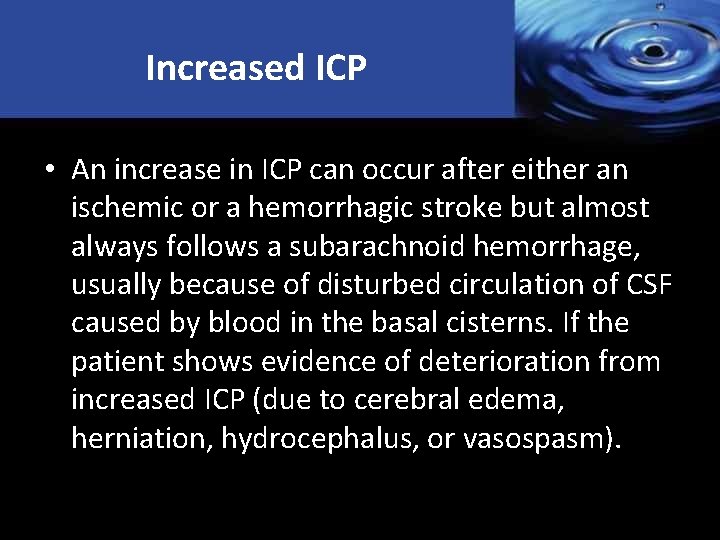 Increased ICP

• An increase in ICP can occur after either an ischemic or a hemorrhagic stroke but almost always follows a subarachnoid hemorrhage, usually because of disturbed circulation of CSF caused by blood in the basal cisterns. If the patient shows evidence of deterioration from increased ICP (due to cerebral edema, herniation, hydrocephalus, or vasospasm).